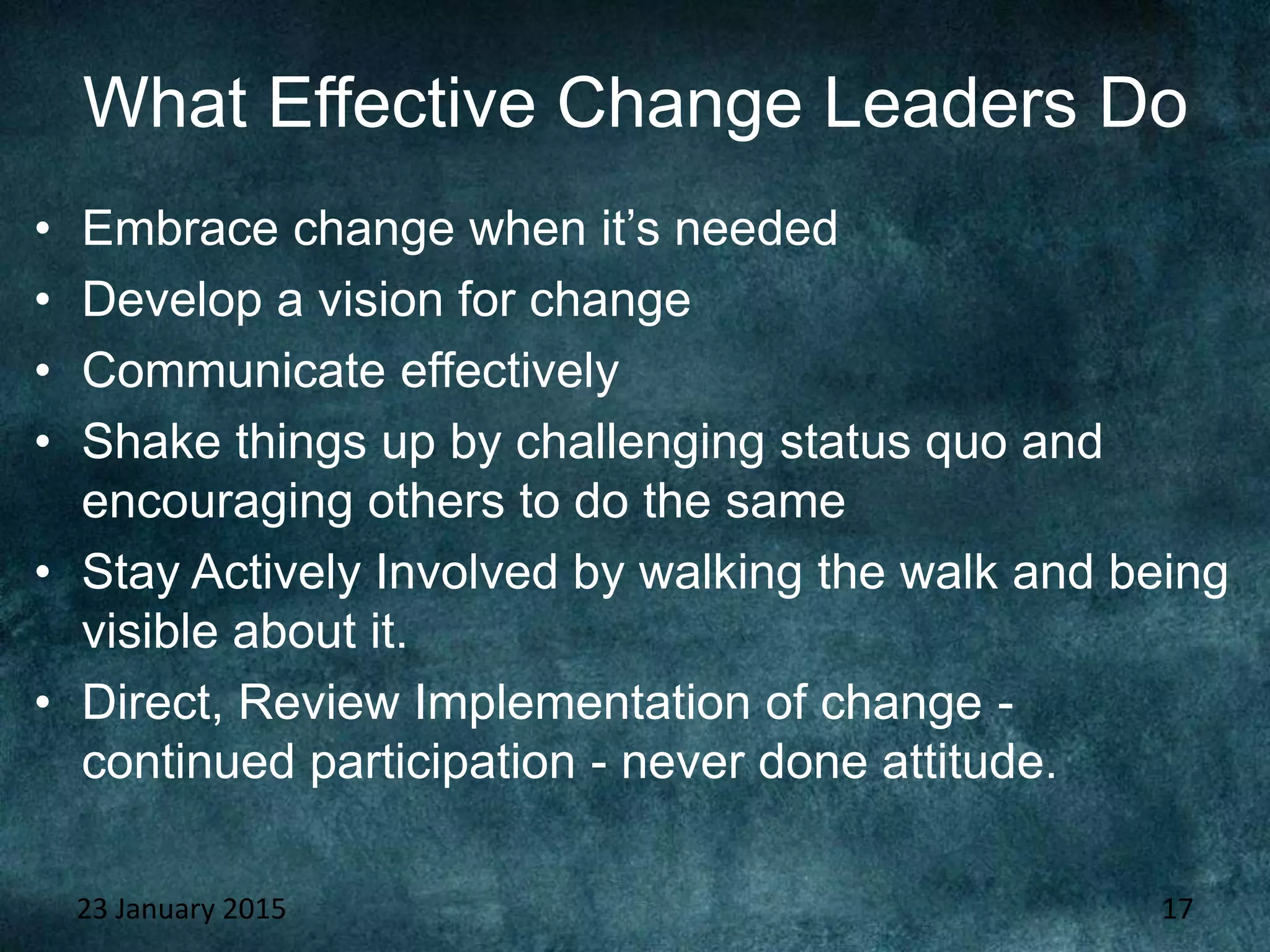 What Effective Change Leaders Do

• Embrace change when it’s needed
• Develop a vision for change
• Communicate effectively
• Shake things up by challenging status quo and encouraging others to do the same
• Stay Actively Involved by walking the walk and being visible about it.
• Direct, Review Implementation of change - continued participation - never done attitude.

23 January 2015

17